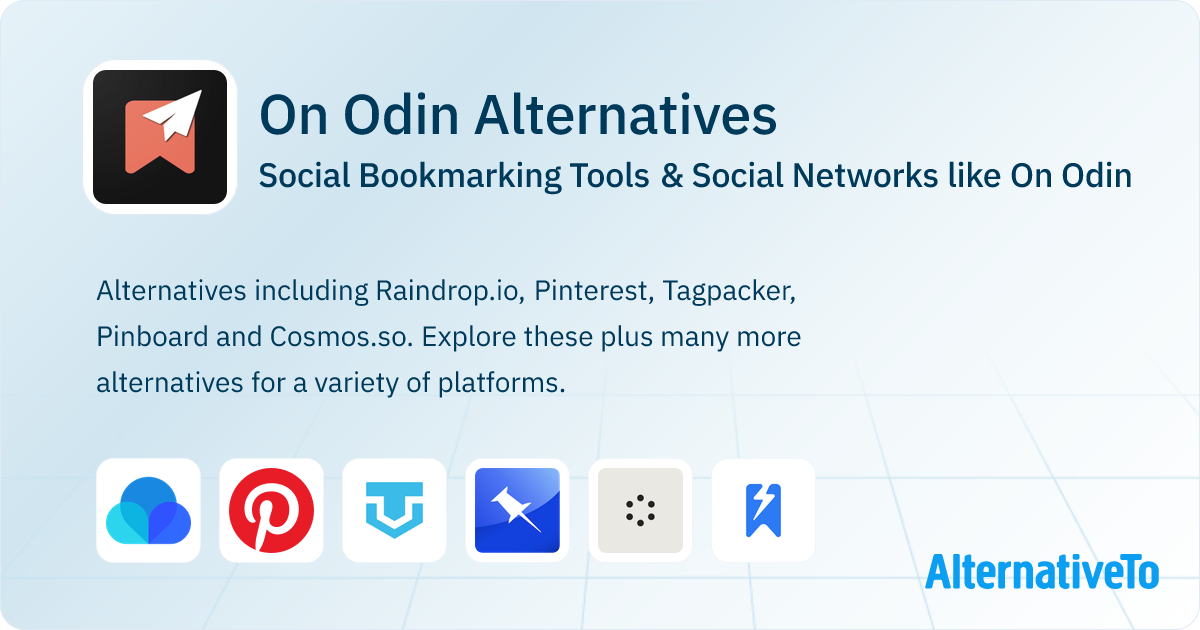 On Odin Alternatives

Social Bookmarking Tools & Social Networks like On Odin

Alternatives including Raindrop.io, Pinterest, Tagpacker, Pinboard and Cosmos.so. Explore these plus many more alternatives for a variety of platforms.

AlternativeTo